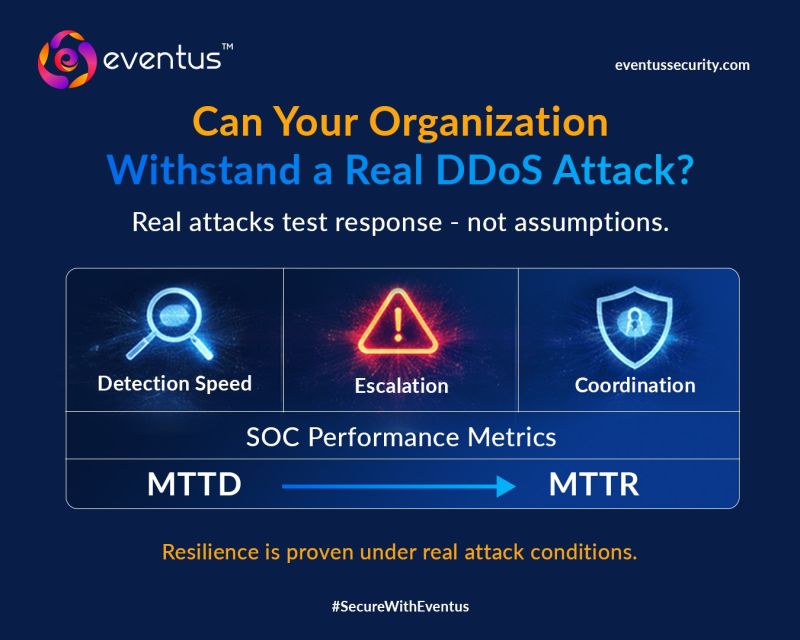 eventus™

eventussecurity.com

Can Your Organization
Withstand a Real DDoS Attack?

Real attacks test response - not assumptions.

Detection Speed

Escalation

Coordination

SOC Performance Metrics

MTTD MTTR

Resilience is proven under real attack conditions.

#SecureWithEventus